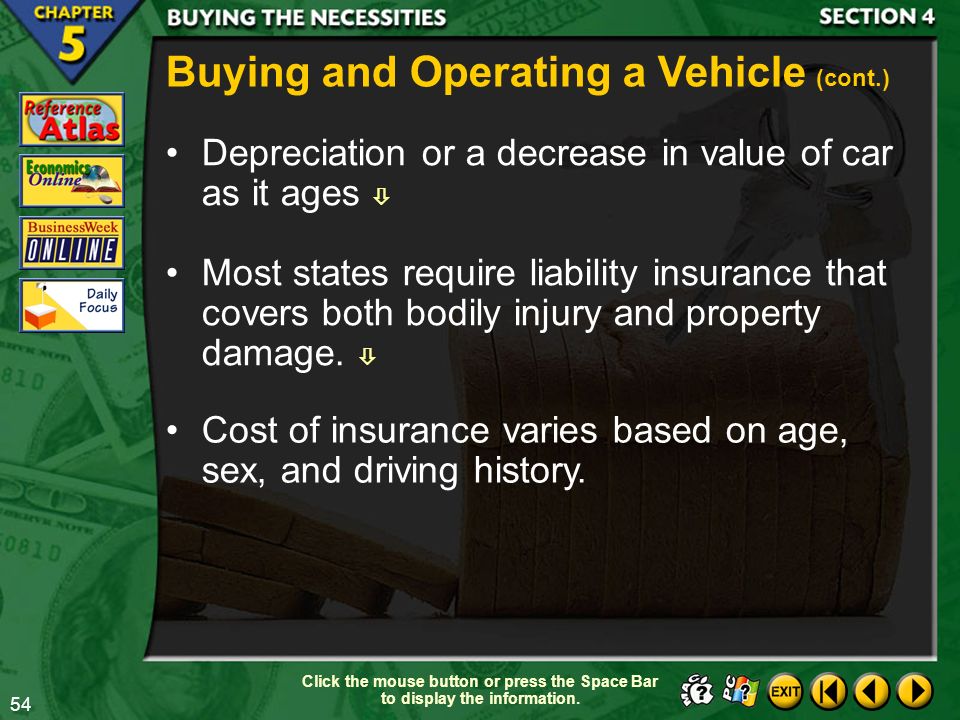 CHAPTER 5

BUYING THE NECESSITIES

SECTION 4

Reference Atlas

Economics Online

BusinessWeek ONLINE

Daily Focus

Buying and Operating a Vehicle (cont.)

• Depreciation or a decrease in value of car as it ages ⇩

• Most states require liability insurance that covers both bodily injury and property damage. ⇩

• Cost of insurance varies based on age, sex, and driving history.

54

Click the mouse button or press the Space Bar to display the information.

EXIT